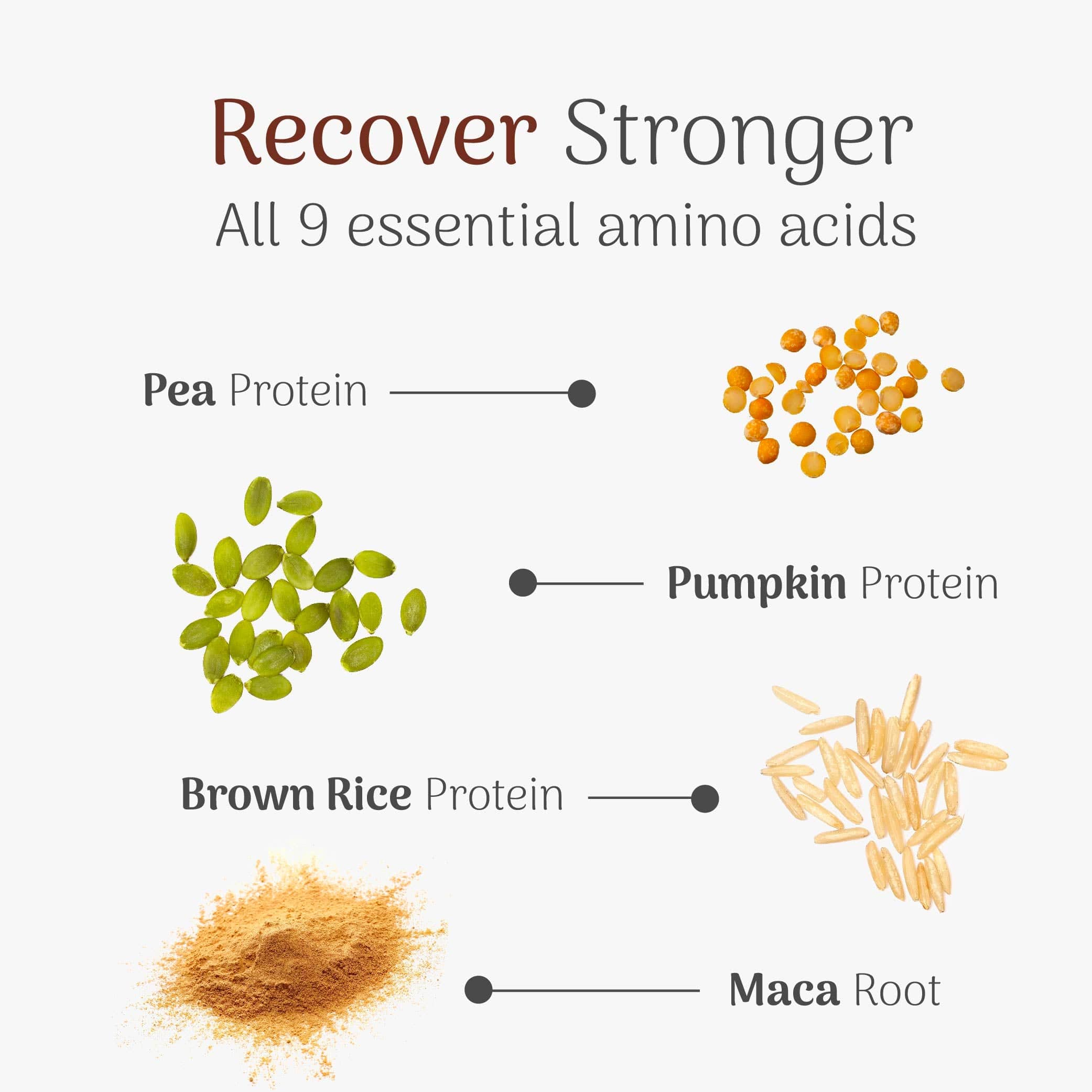 Recover Stronger
All 9 essential amino acids

Pea Protein

Pumpkin Protein

Brown Rice Protein

Maca Root